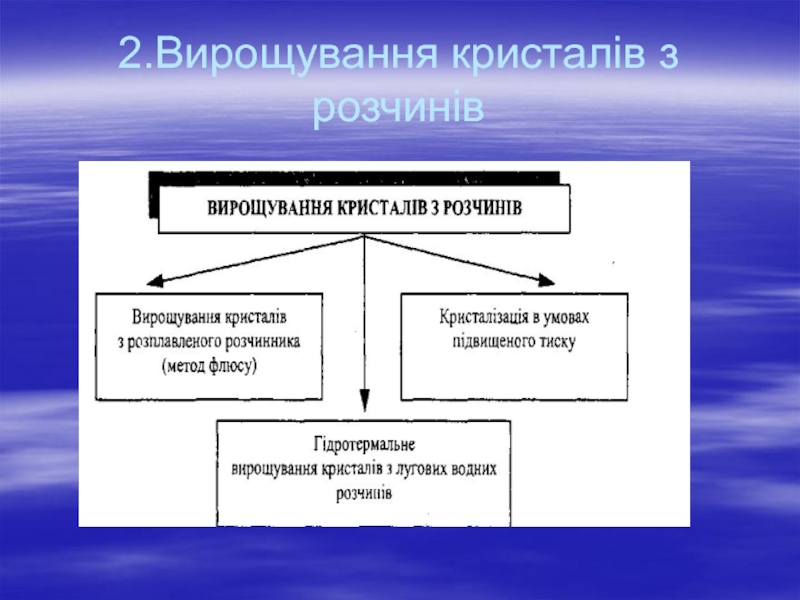 2.Вирощування кристалів з розчинів

ВИРОЩУВАННЯ КРИСТАЛІВ З РОЗЧИНІВ

Вирощування кристалів з розплавленого розчинника (метод флюсу)

Кристалізація в умовах підвищеного тиску

Гідротермальне вирощування кристалів з лугових водних розчинів